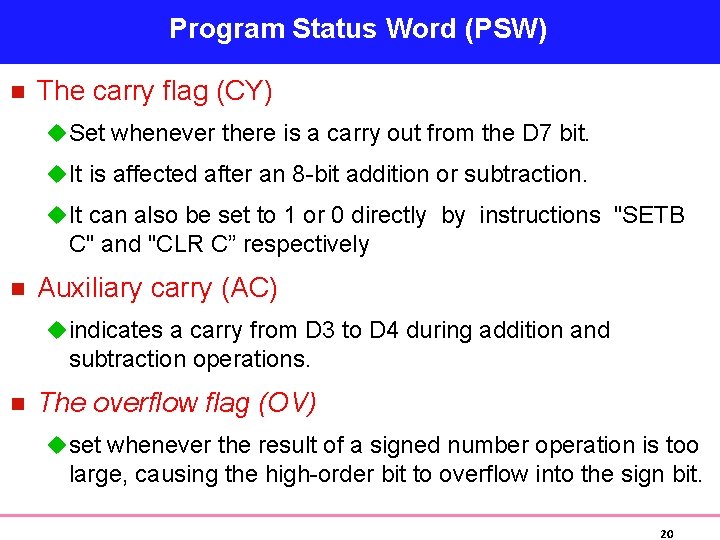 Program Status Word (PSW)

The carry flag (CY)

Set whenever there is a carry out from the D7 bit.

It is affected after an 8-bit addition or subtraction.

It can also be set to 1 or 0 directly by instructions "SETB C" and "CLR C” respectively

Auxiliary carry (AC)

indicates a carry from D3 to D4 during addition and subtraction operations.

The overflow flag (OV)

set whenever the result of a signed number operation is too large, causing the high-order bit to overflow into the sign bit.

20